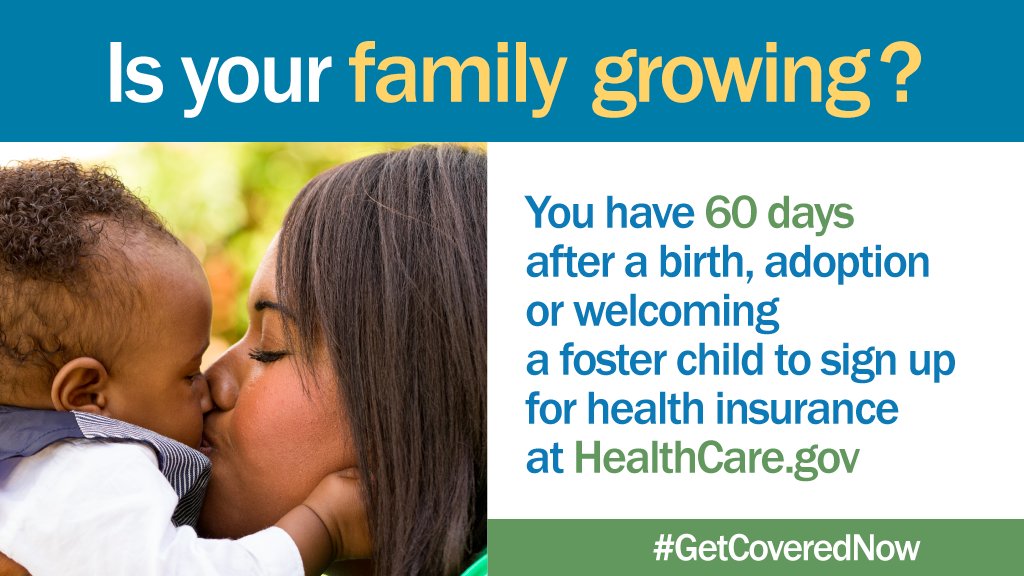 Is your family growing?

You have 60 days after a birth, adoption or welcoming a foster child to sign up for health insurance at HealthCare.gov

#GetCoveredNow